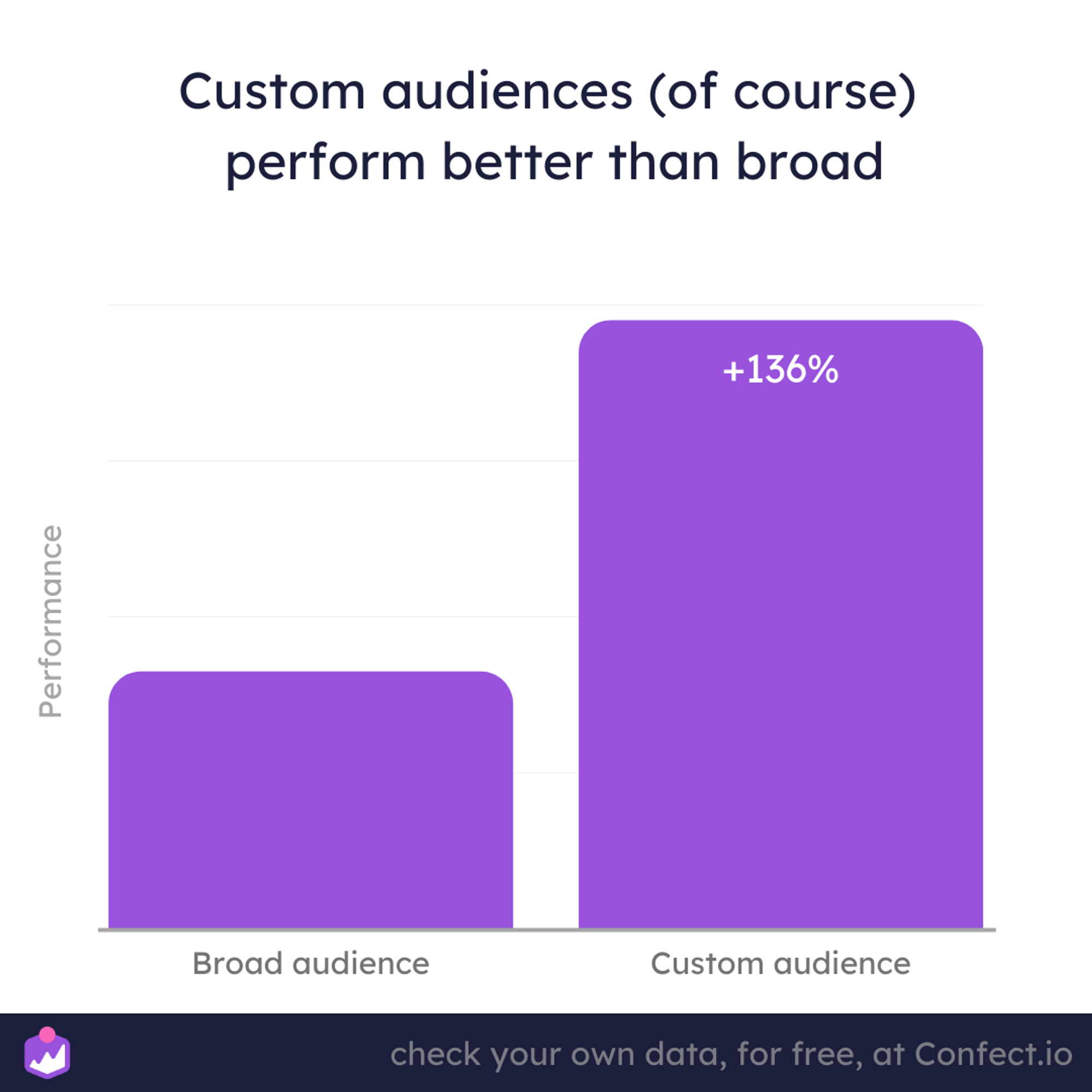 Custom audiences (of course) perform better than broad

Performance

+136%

Broad audience

Custom audience

check your own data, for free, at Confect.io